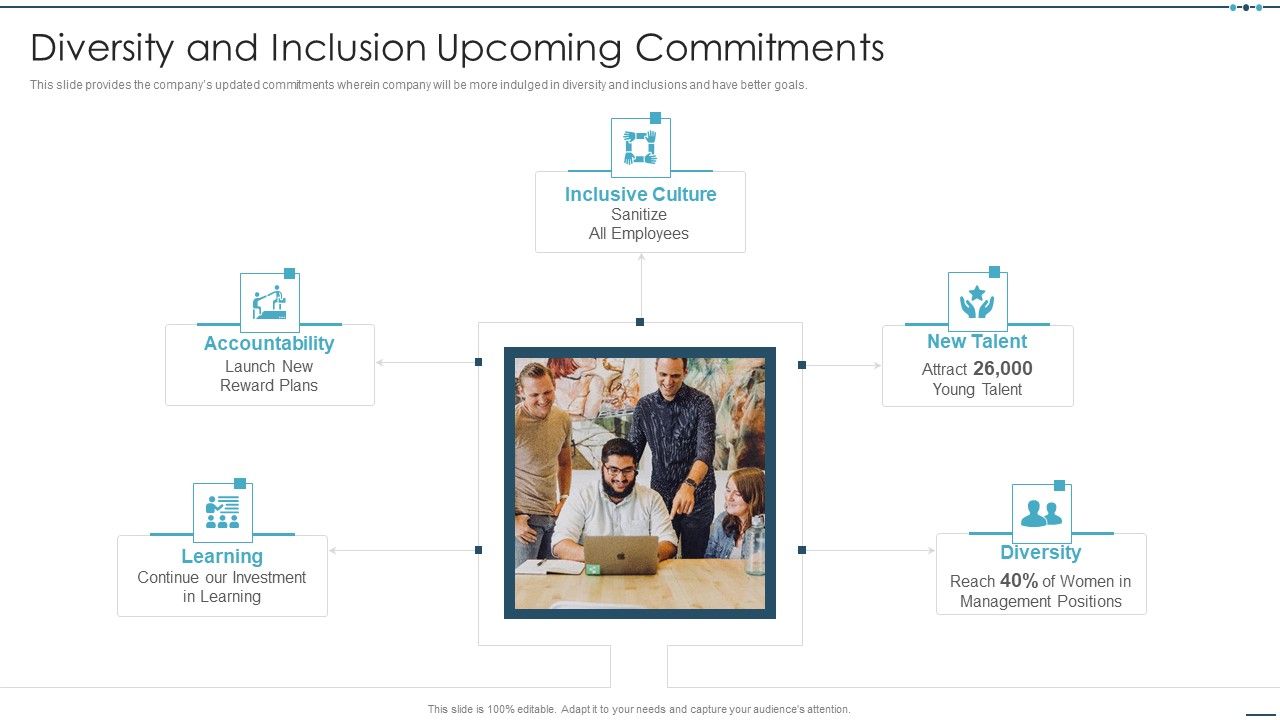 Diversity and Inclusion Upcoming Commitments

This slide provides the company's updated commitments wherein company will be more indulged in diversity and inclusions and have better goals.

Inclusive Culture
Sanitize
All Employees

Accountability
Launch New
Reward Plans

New Talent
Attract 26,000
Young Talent

Learning
Continue our Investment
in Learning

Diversity
Reach 40% of Women in
Management Positions

This slide is 100% editable. Adapt it to your needs and capture your audience's attention.